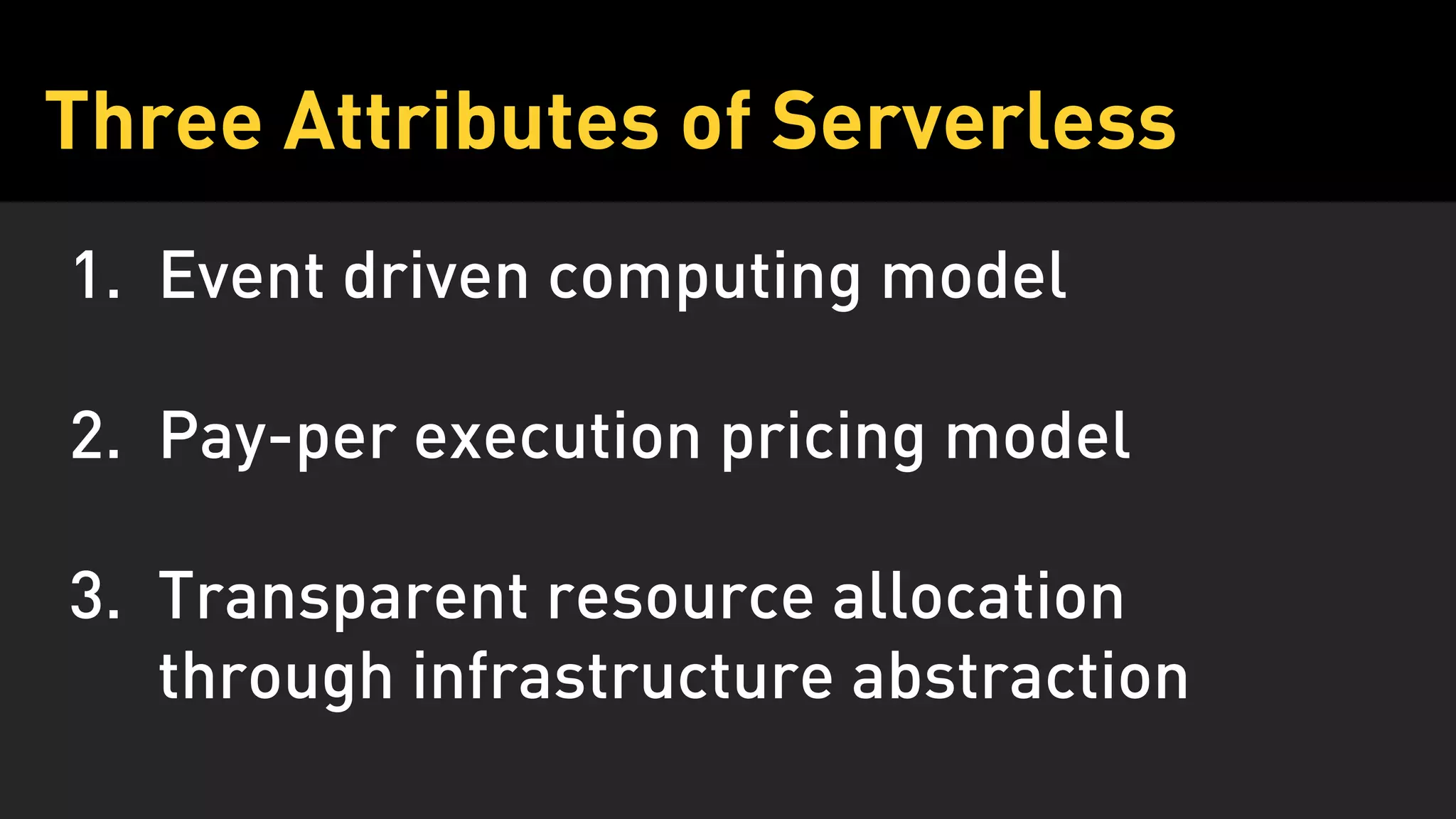 Three Attributes of Serverless

1. Event driven computing model

2. Pay-per execution pricing model

3. Transparent resource allocation through infrastructure abstraction